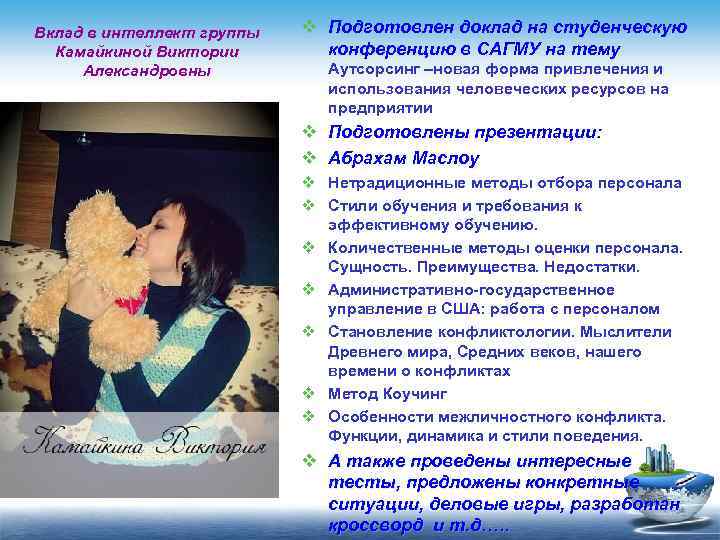 Вклад в интеллект группы Камайкиной Виктории Александровны

Камайкина Виктория

❖ Подготовлен доклад на студенческую конференцию в САГМУ на тему Аутсорсинг –новая форма привлечения и использования человеческих ресурсов на предприятии
❖ Подготовлены презентации:
❖ Абрахам Маслоу
❖ Нетрадиционные методы отбора персонала
❖ Стили обучения и требования к эффективному обучению.
❖ Количественные методы оценки персонала. Сущность. Преимущества. Недостатки.
❖ Административно-государственное управление в США: работа с персоналом
❖ Становление конфликтологии. Мыслители Древнего мира, Средних веков, нашего времени о конфликтах
❖ Метод Коучинг
❖ Особенности межличностного конфликта. Функции, динамика и стили поведения.
❖ А также проведены интересные тесты, предложены конкретные ситуации, деловые игры, разработан кроссворд и т.д…..